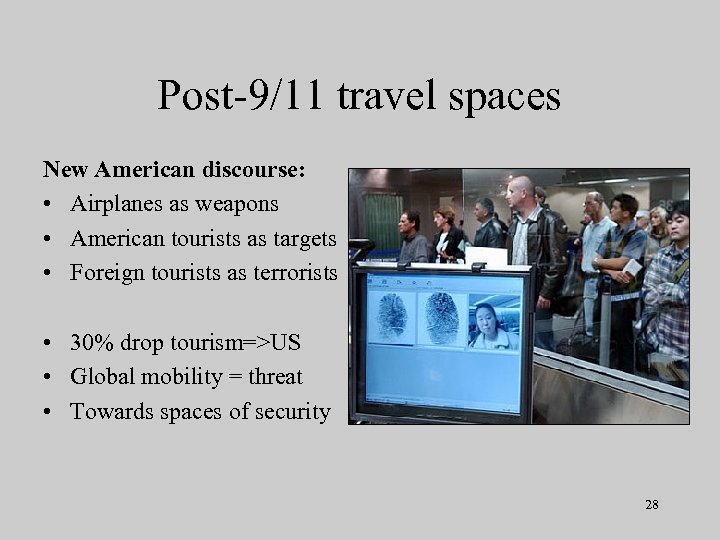 Post-9/11 travel spaces

New American discourse:
• Airplanes as weapons
• American tourists as targets
• Foreign tourists as terrorists

• 30% drop tourism=>US
• Global mobility = threat
• Towards spaces of security

28